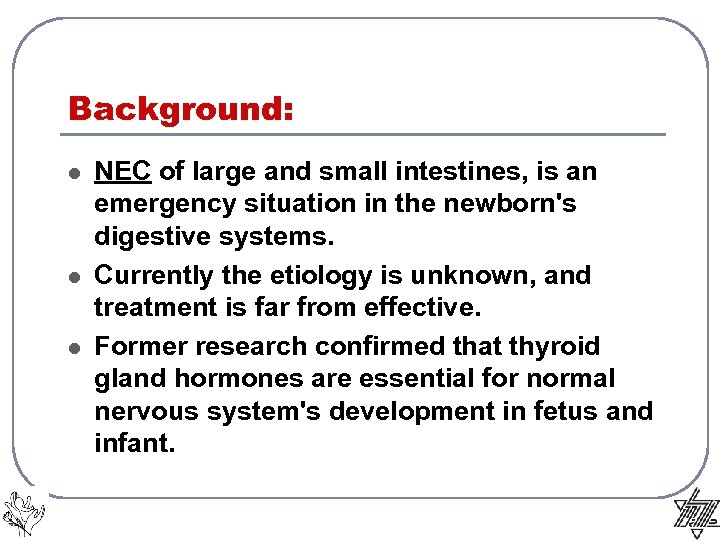 Background:

- NEC of large and small intestines, is an emergency situation in the newborn's digestive systems.
- Currently the etiology is unknown, and treatment is far from effective.
- Former research confirmed that thyroid gland hormones are essential for normal nervous system's development in fetus and infant.